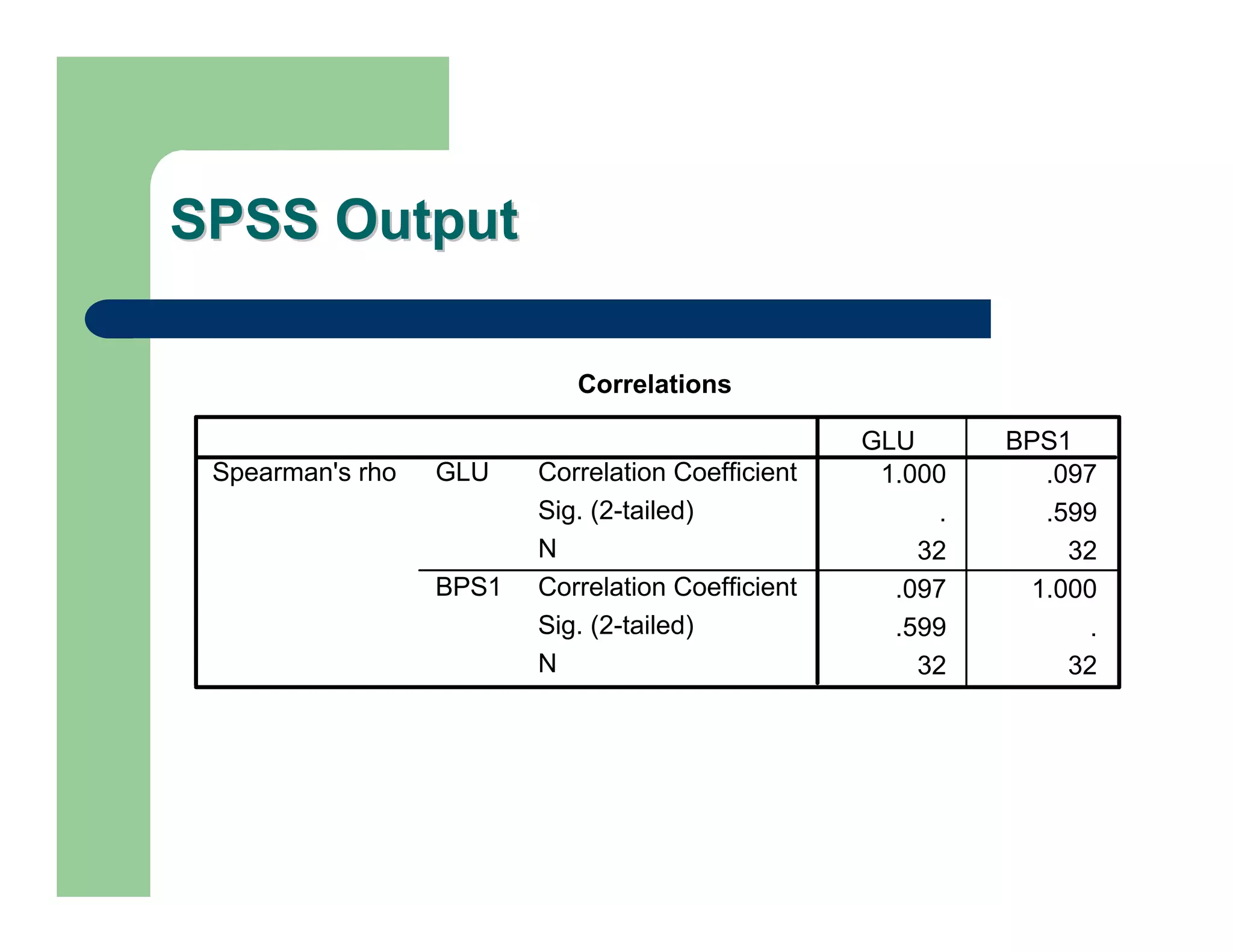 SPSS Output

Correlations

| | | | GLU | BPS1 |
|---|---|---|---|---|
| Spearman's rho | GLU | Correlation Coefficient | 1.000 | .097 |
| | | Sig. (2-tailed) | . | .599 |
| | | N | 32 | 32 |
| | BPS1 | Correlation Coefficient | .097 | 1.000 |
| | | Sig. (2-tailed) | .599 | . |
| | | N | 32 | 32 |